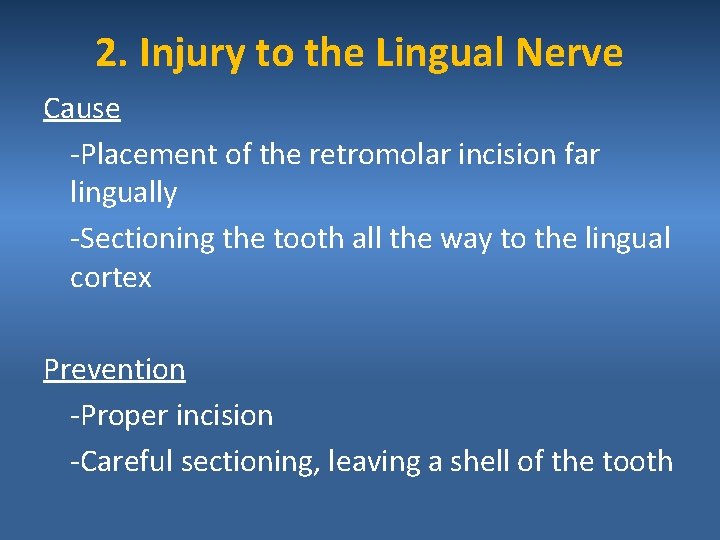 2. Injury to the Lingual Nerve

Cause

-Placement of the retromolar incision far lingually

-Sectioning the tooth all the way to the lingual cortex

Prevention

-Proper incision

-Careful sectioning, leaving a shell of the tooth